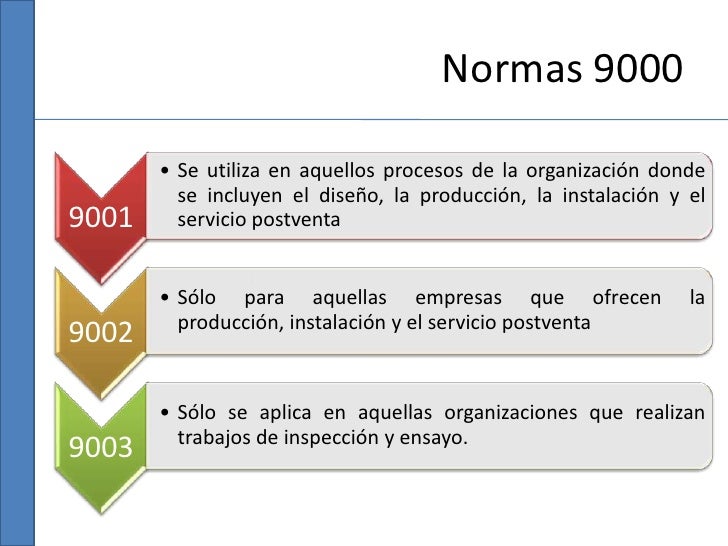 Normas 9000

9001

• Se utiliza en aquellos procesos de la organización donde se incluyen el diseño, la producción, la instalación y el servicio postventa

9002

• Sólo para aquellas empresas que ofrecen la producción, instalación y el servicio postventa

9003

• Sólo se aplica en aquellas organizaciones que realizan trabajos de inspección y ensayo.